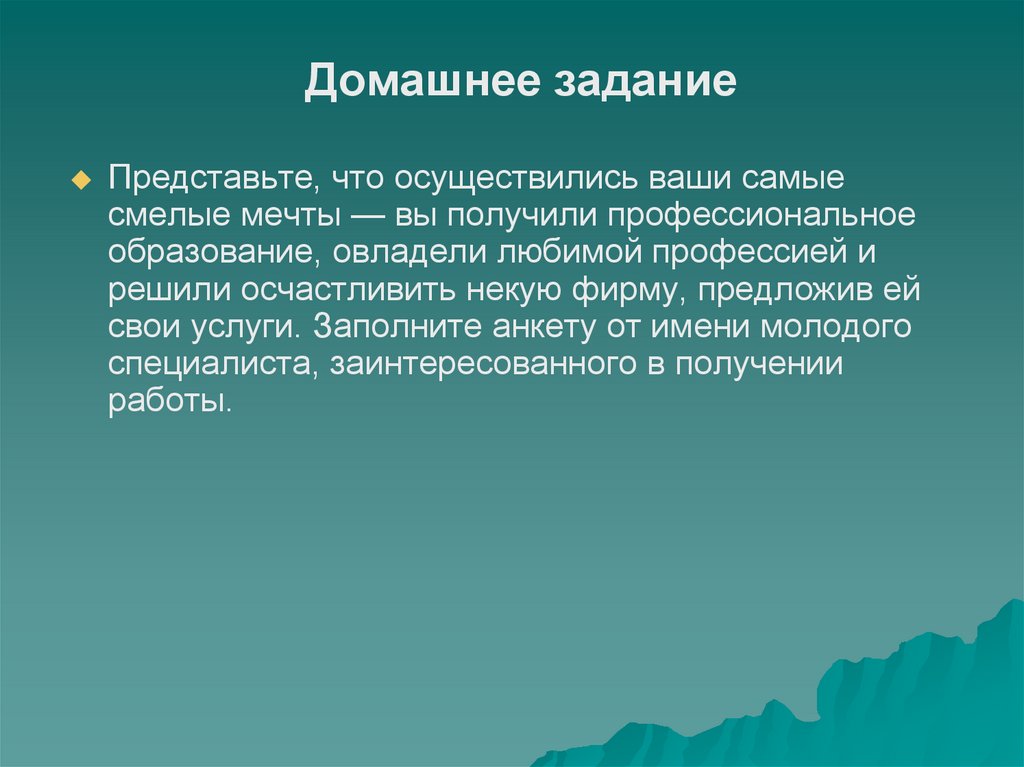 Домашнее задание

Представьте, что осуществились ваши самые смелые мечты — вы получили профессиональное образование, овладели любимой профессией и решили осчастливить некую фирму, предложив ей свои услуги. Заполните анкету от имени молодого специалиста, заинтересованного в получении работы.